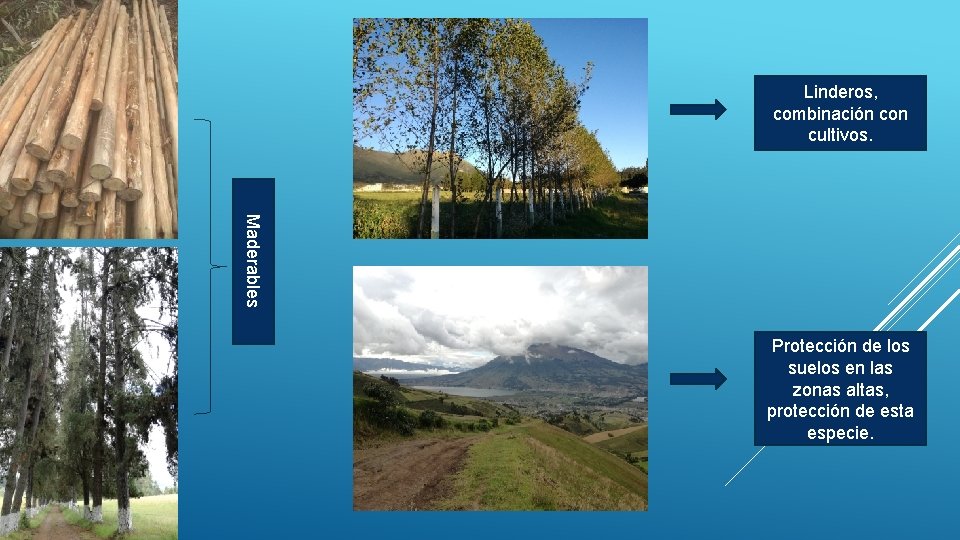 Maderables

Linderos, combinación con cultivos.

Protección de los suelos en las zonas altas, protección de esta especie.